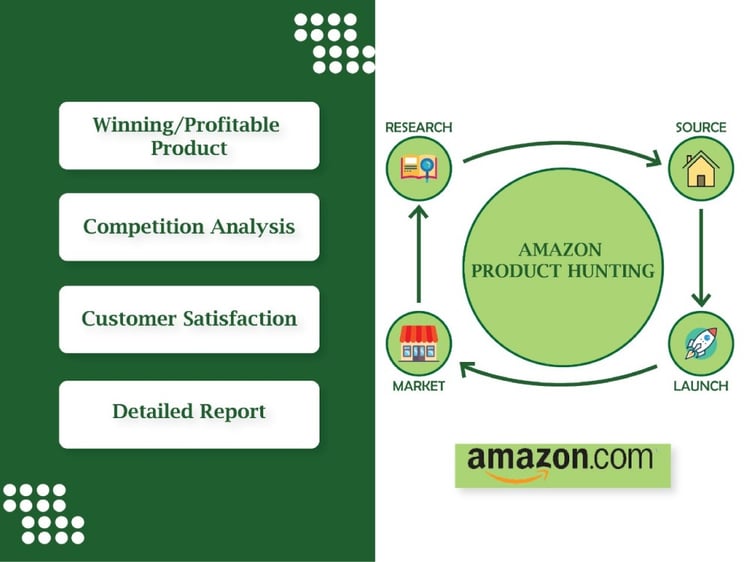 Winning/Profitable Product

Competition Analysis

Customer Satisfaction

Detailed Report

RESEARCH

SOURCE

AMAZON PRODUCT HUNTING

MARKET

LAUNCH

amazon.com